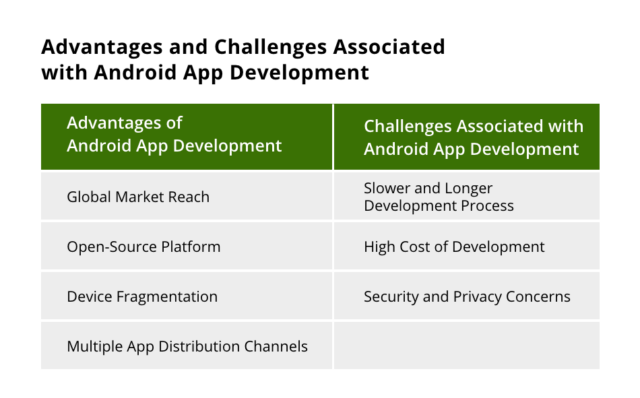 Advantages and Challenges Associated with Android App Development

| Advantages of Android App Development | Challenges Associated with Android App Development |
|---|---|
| Global Market Reach | Slower and Longer Development Process |
| Open-Source Platform | High Cost of Development |
| Device Fragmentation | Security and Privacy Concerns |
| Multiple App Distribution Channels | |